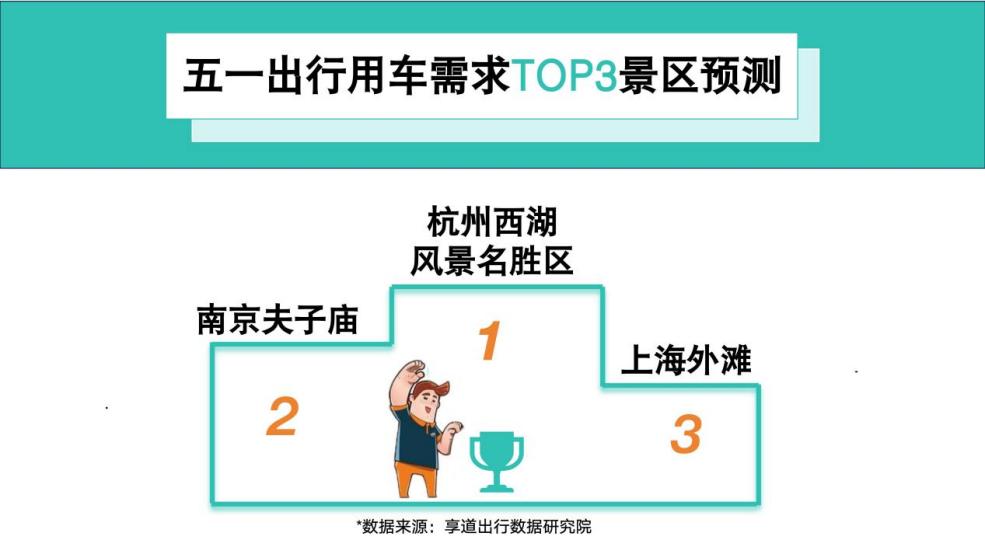 五一出行用车需求TOP3景区预测

杭州西湖
风景名胜区

南京夫子庙

1

上海外滩

2

3

*数据来源：享道出行数据研究院